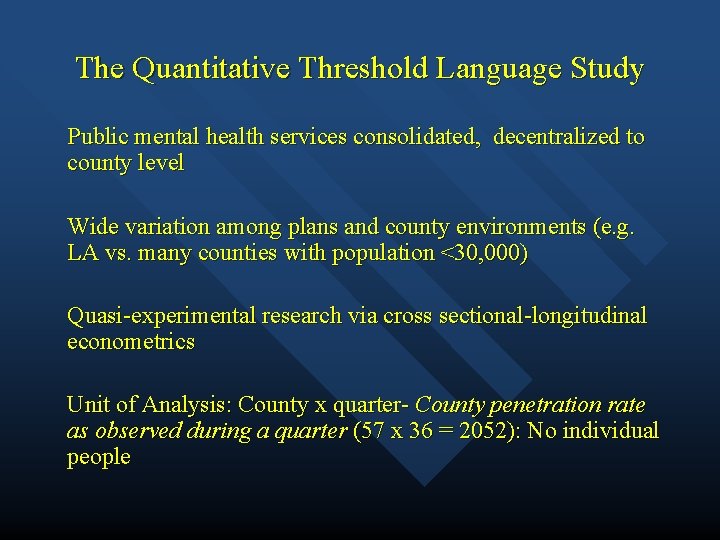 The Quantitative Threshold Language Study

Public mental health services consolidated, decentralized to county level

Wide variation among plans and county environments (e.g. LA vs. many counties with population <30,000)

Quasi-experimental research via cross sectional-longitudinal econometrics

Unit of Analysis: County x quarter- County penetration rate as observed during a quarter (57 x 36 = 2052): No individual people